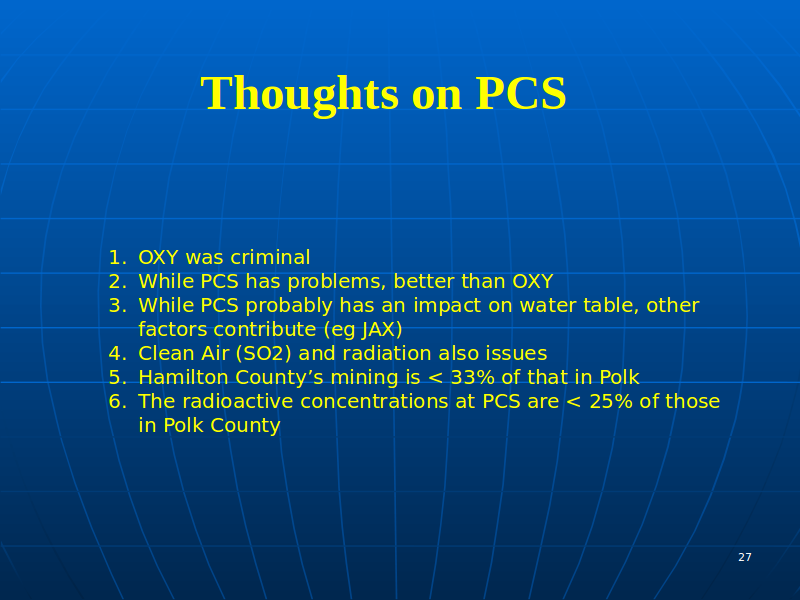 Thoughts on PCS

1. OXY was criminal
2. While PCS has problems, better than OXY
3. While PCS probably has an impact on water table, other factors contribute (eg JAX)
4. Clean Air (SO2) and radiation also issues
5. Hamilton County’s mining is < 33% of that in Polk
6. The radioactive concentrations at PCS are < 25% of those in Polk County

27